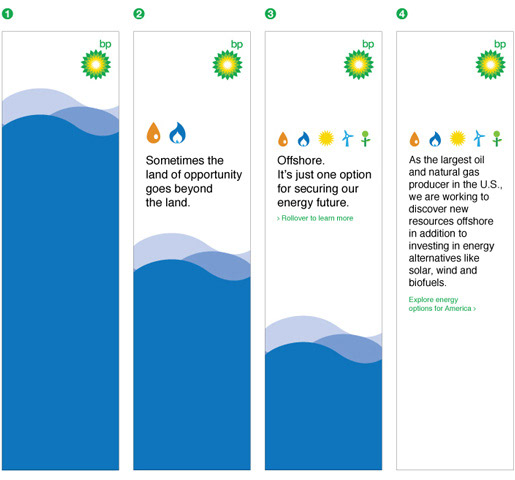 1

bp

2

bp

Sometimes the land of opportunity goes beyond the land.

3

bp

Offshore.
It's just one option for securing our energy future.

› Rollover to learn more

4

bp

As the largest oil and natural gas producer in the U.S., we are working to discover new resources offshore in addition to investing in energy alternatives like solar, wind and biofuels.

Explore energy options for America ›